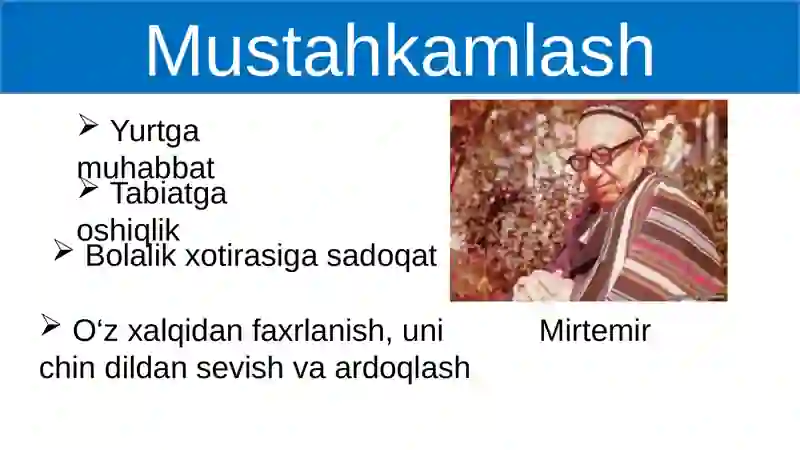 Mustahkamlash

➢ Yurtga muhabbat

➢ Tabiatga oshiqlik

➢ Bolalik xotirasiga sadoqat

➢ O‘z xalqidan faxrlanish, uni chin dildan sevish va ardoqlash

Mirtemir